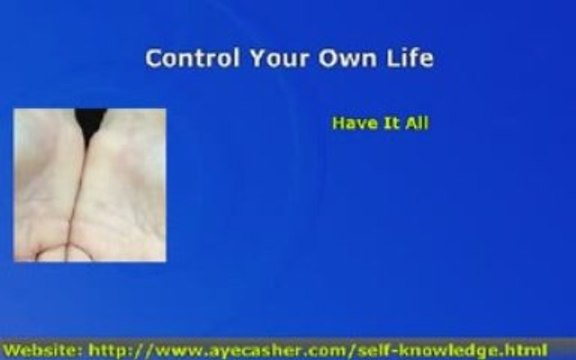 Control Your Own Life

Have It All

Website: http://www.ayecasher.com/self-knowledge.html